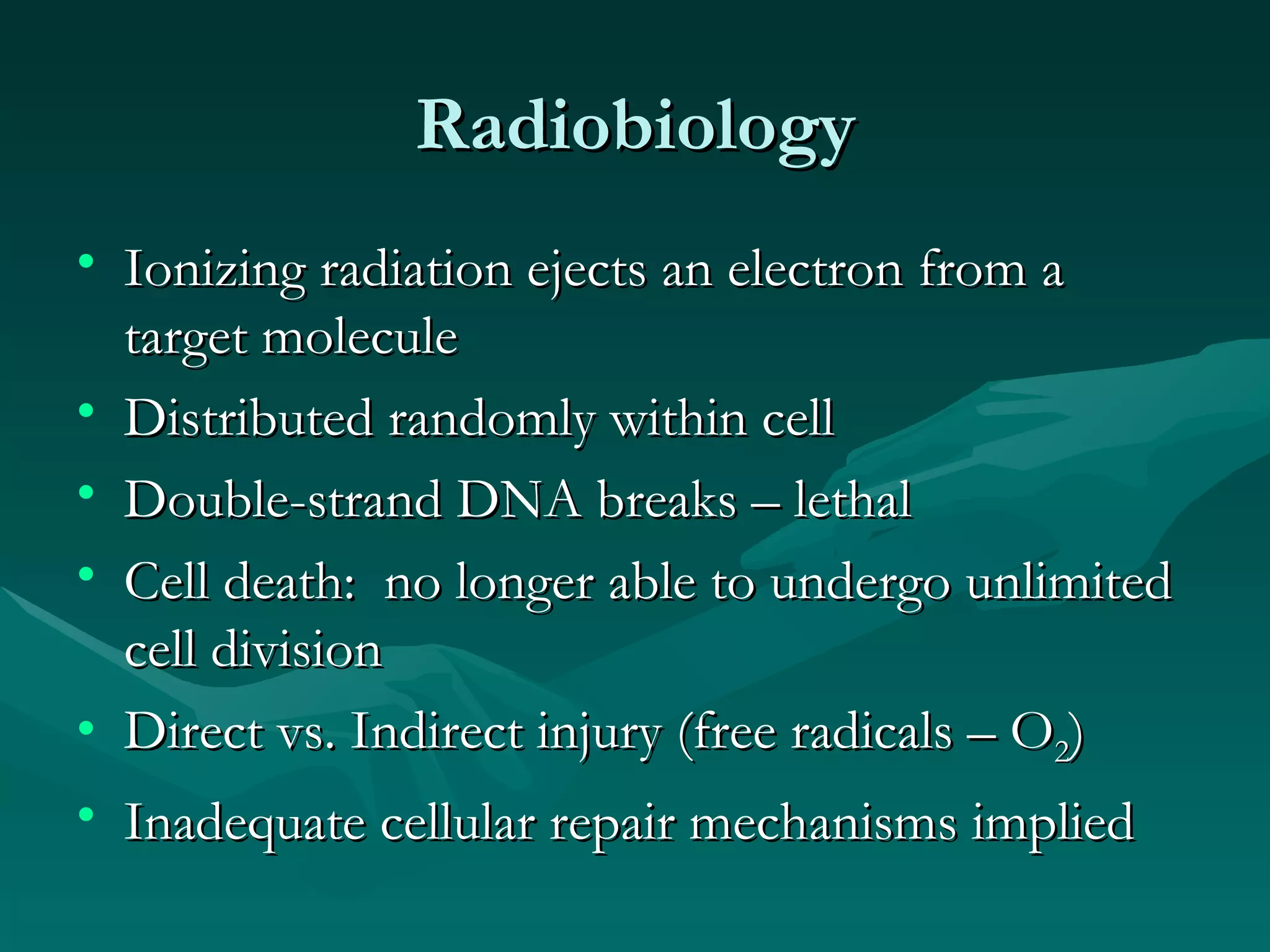 Radiobiology

• Ionizing radiation ejects an electron from a target molecule
• Distributed randomly within cell
• Double-strand DNA breaks – lethal
• Cell death:  no longer able to undergo unlimited cell division
• Direct vs. Indirect injury (free radicals – $O_2$)
• Inadequate cellular repair mechanisms implied